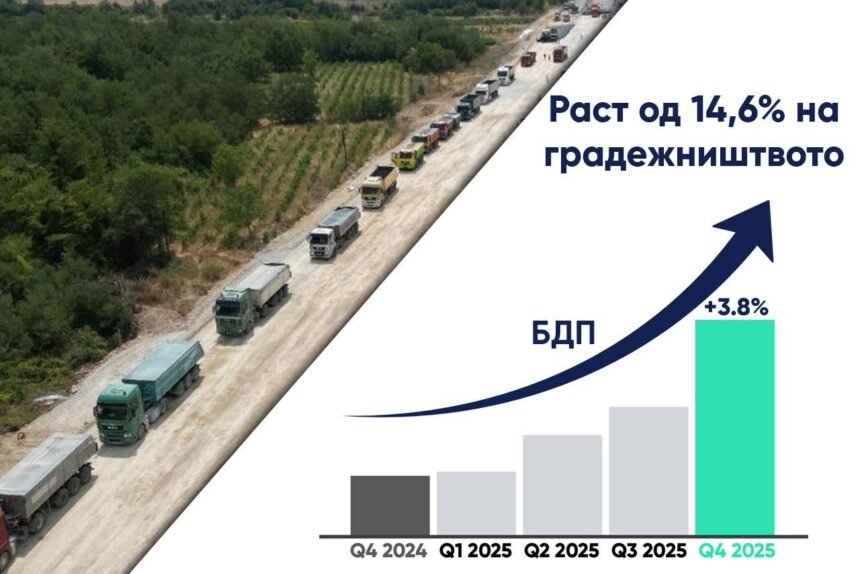 Раст од 14,6% на градежништвото

БДП

+3.8%

Q4 2024 Q1 2025 Q2 2025 Q3 2025 Q4 2025